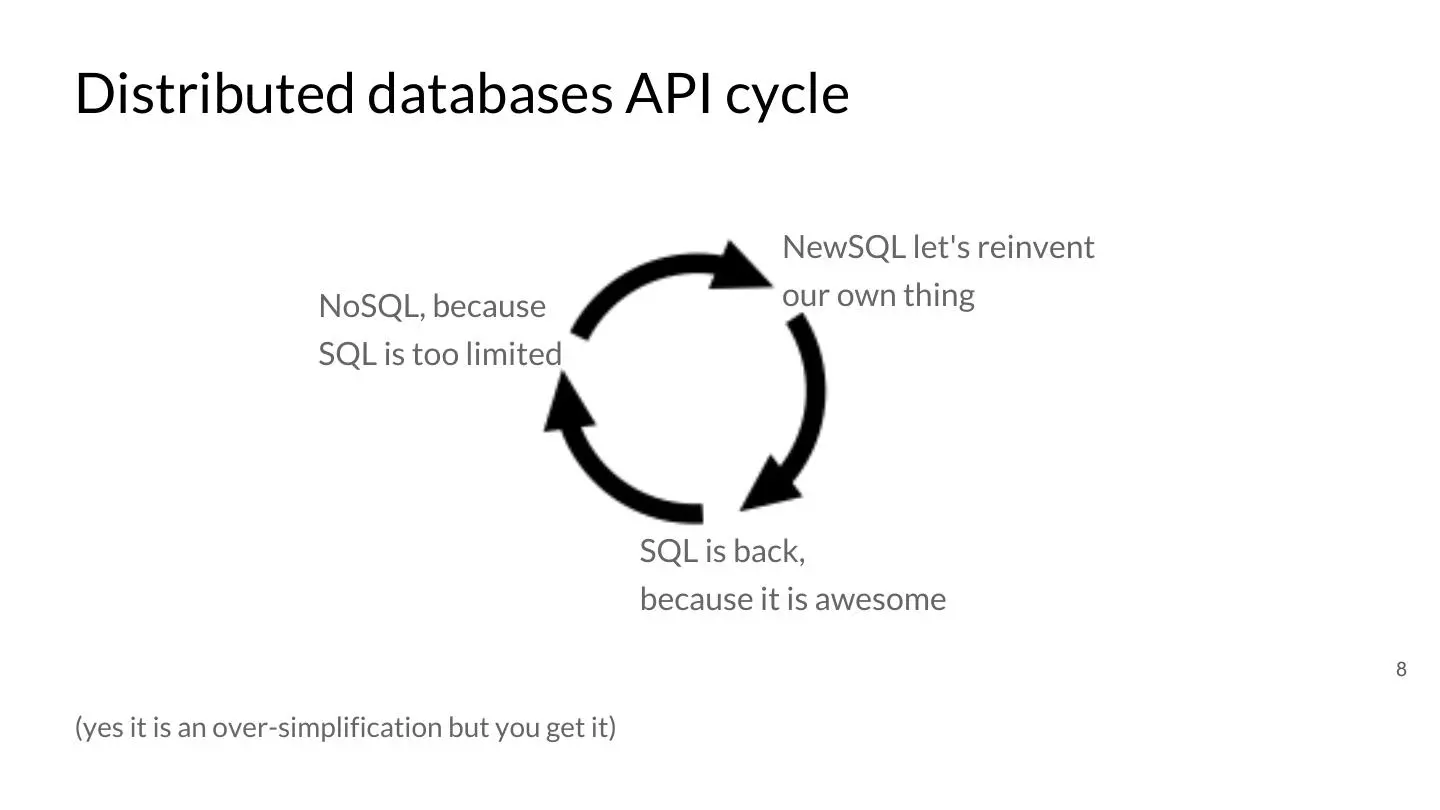 Distributed databases API cycle

NoSQL, because
SQL is too limited

NewSQL let's reinvent
our own thing

SQL is back,
because it is awesome

8

(yes it is an over-simplification but you get it)